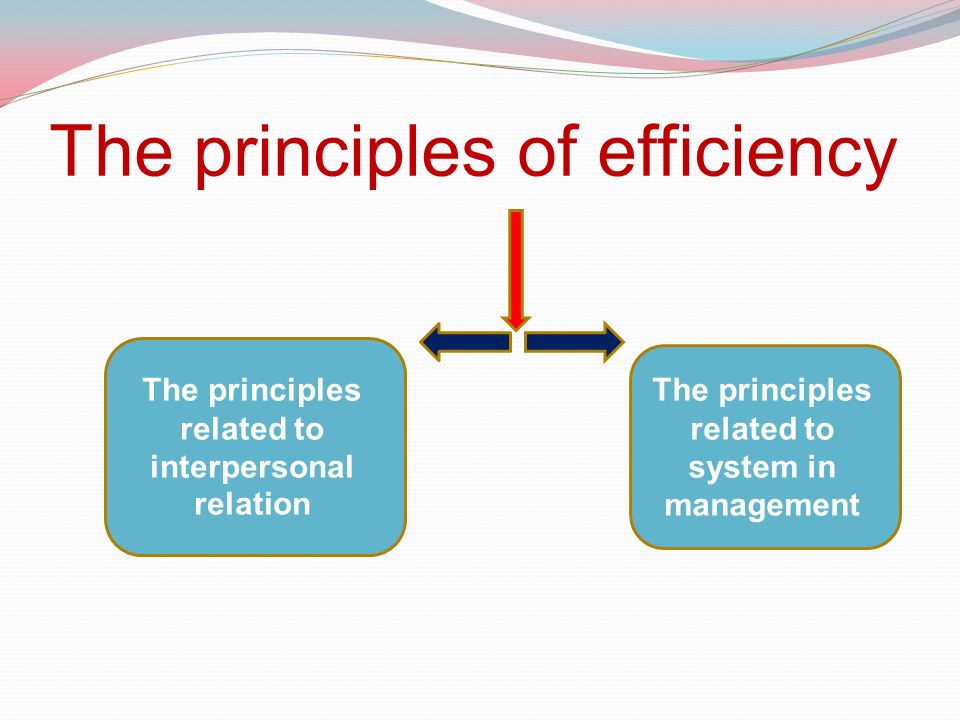 The principles of efficiency

The principles related to interpersonal relation

The principles related to system in management